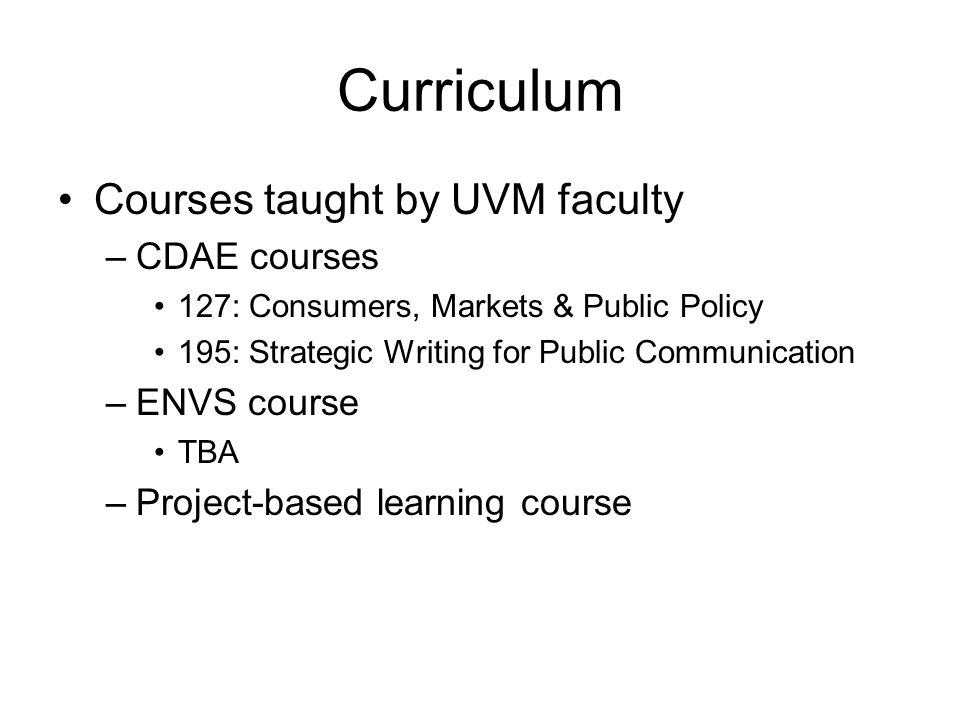 Curriculum

• Courses taught by UVM faculty
  – CDAE courses
    • 127: Consumers, Markets & Public Policy
    • 195: Strategic Writing for Public Communication
  – ENVS course
    • TBA
  – Project-based learning course